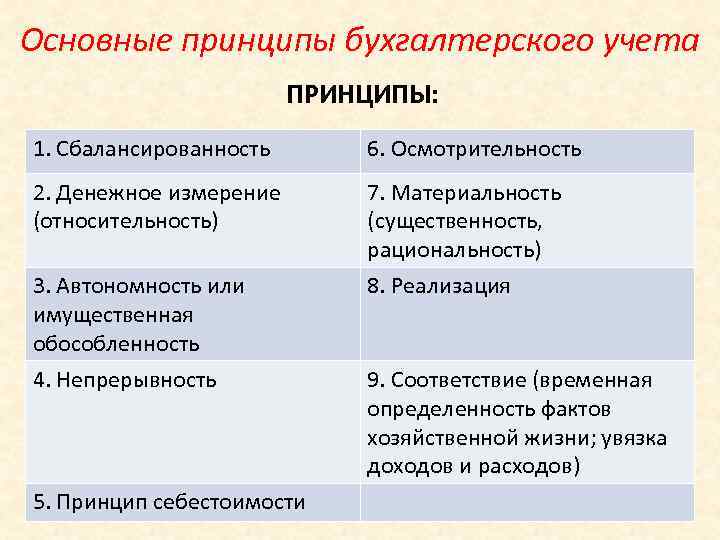 Основные принципы бухгалтерского учета

ПРИНЦИПЫ:

| 1. Сбалансированность | 6. Осмотрительность |
|---|---|
| 2. Денежное измерение (относительность) | 7. Материальность (существенность, рациональность) |
| 3. Автономность или имущественная обособленность | 8. Реализация |
| 4. Непрерывность | 9. Соответствие (временная определенность фактов хозяйственной жизни; увязка доходов и расходов) |
| 5. Принцип себестоимости | |